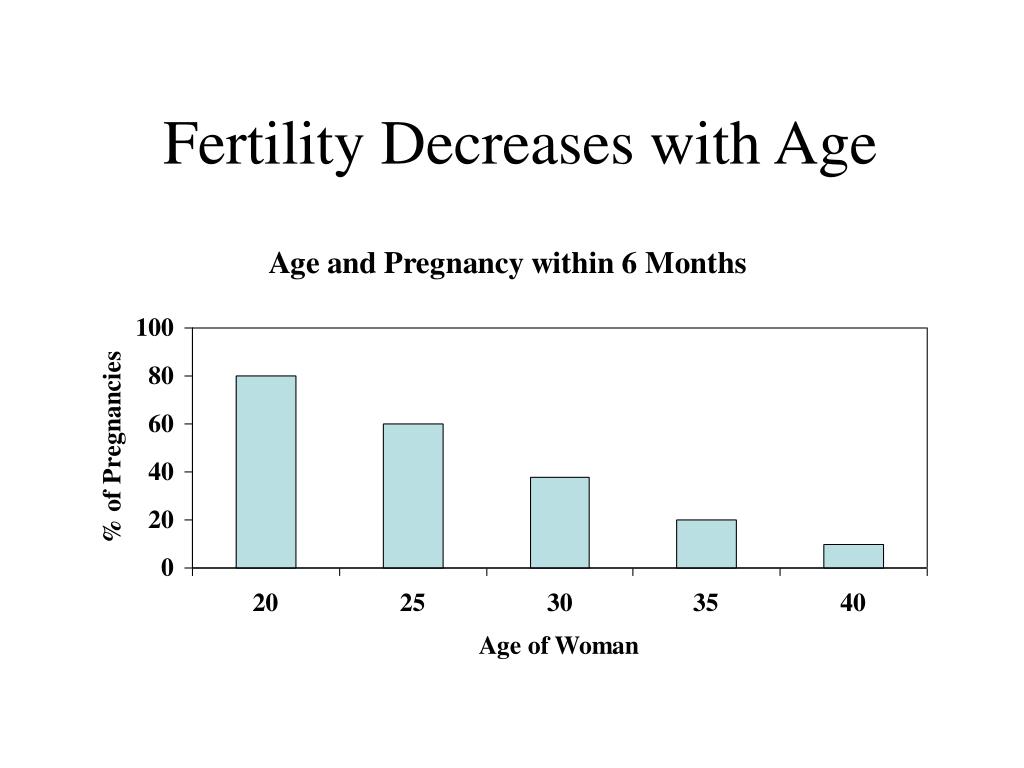 Fertility Decreases with Age

Age and Pregnancy within 6 Months

% of Pregnancies

100
80
60
40
20
0

20
25
30
35
40

Age of Woman